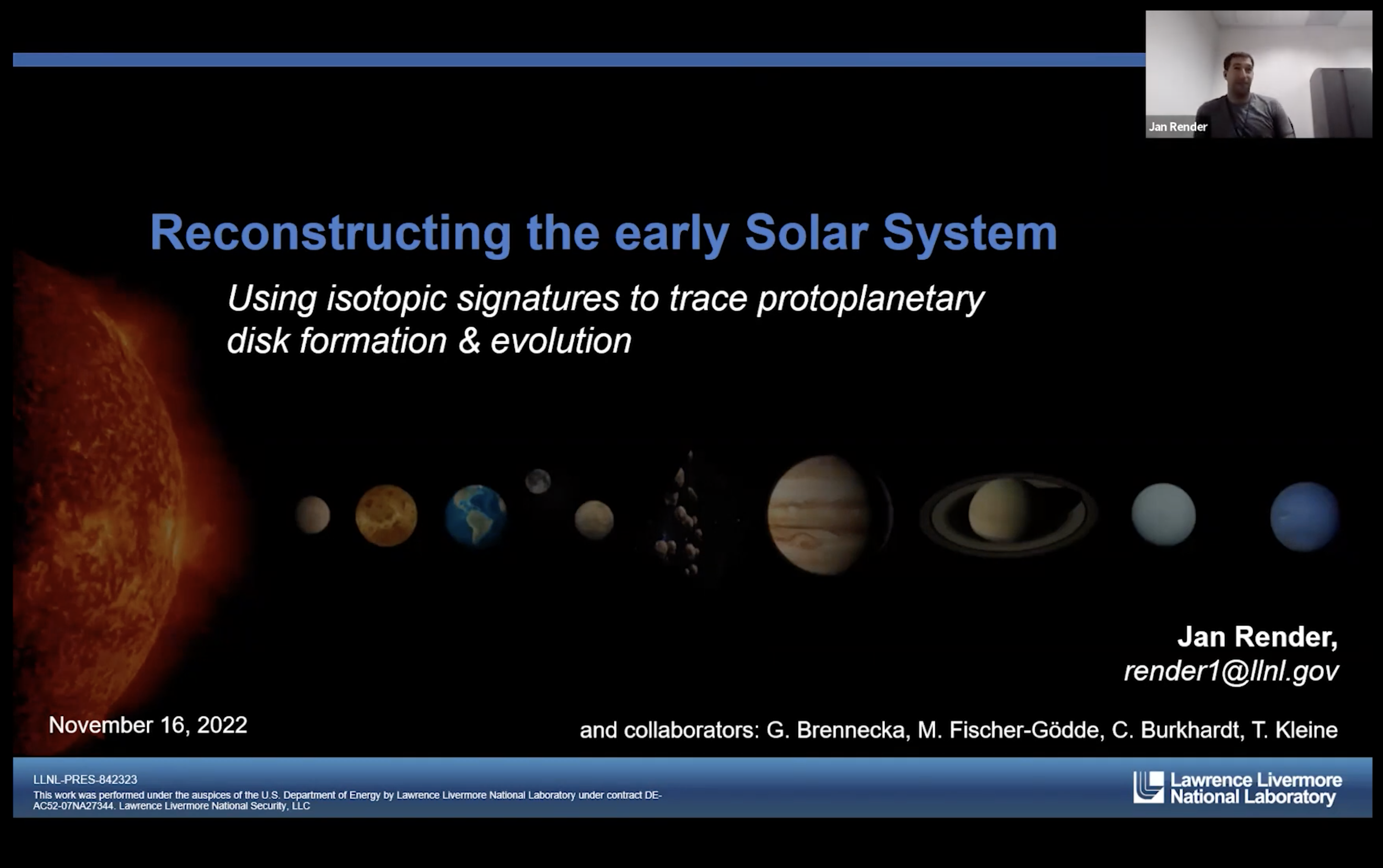 Jan Render

Reconstructing the early Solar System

Using isotopic signatures to trace protoplanetary disk formation & evolution

Jan Render,
render1@llnl.gov

November 16, 2022

and collaborators: G. Brennecka, M. Fischer-Gödde, C. Burkhardt, T. Kleine

LLNL-PRES-842323
This work was performed under the auspices of the U.S. Department of Energy by Lawrence Livermore National Laboratory under contract DE-AC52-07NA27344. Lawrence Livermore National Security, LLC

Lawrence Livermore National Laboratory